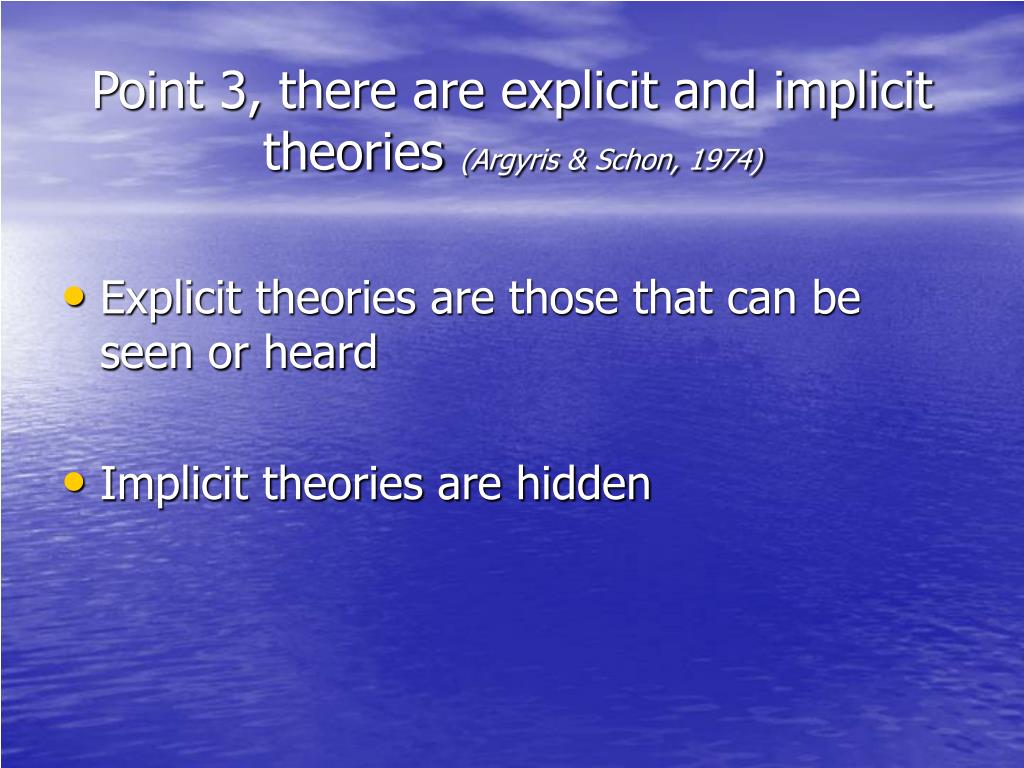 Point 3, there are explicit and implicit theories (Argyris & Schon, 1974)

• Explicit theories are those that can be seen or heard

• Implicit theories are hidden